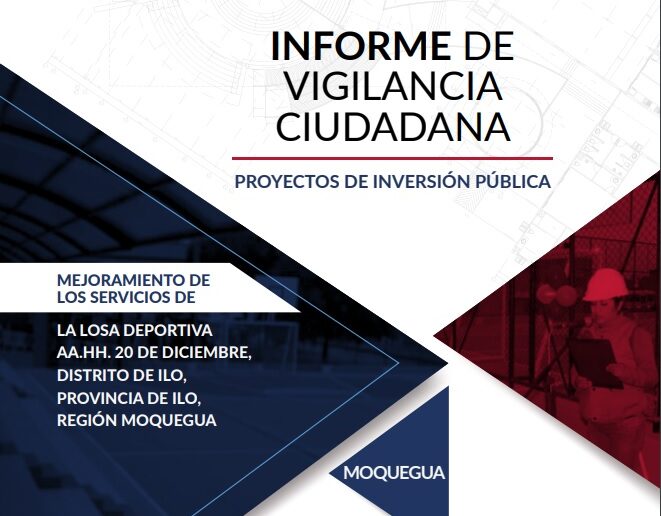 INFORME DE
VIGILANCIA
CIUDADANA

PROYECTOS DE INVERSIÓN PÚBLICA

MEJORAMIENTO DE
LOS SERVICIOS DE

LA LOSA DEPORTIVA
AA.HH. 20 DE DICIEMBRE,
DISTRITO DE ILO,
PROVINCIA DE ILO,
REGIÓN MOQUEGUA

MOQUEGUA